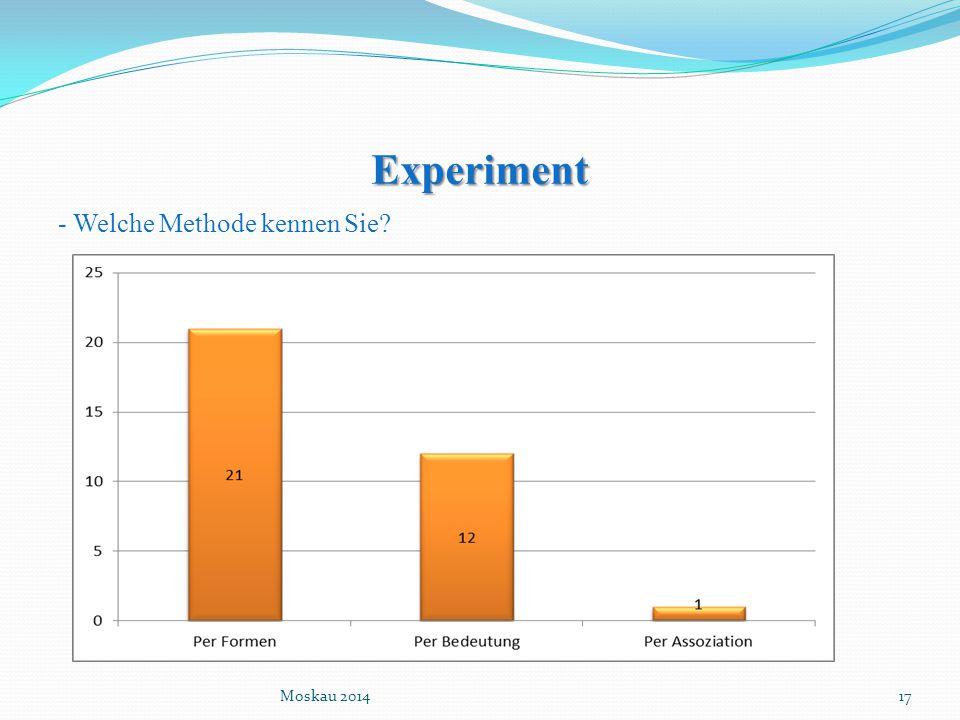 Experiment

- Welche Methode kennen Sie?

25
20
15
10
5
0

21
12
1

Per Formen
Per Bedeutung
Per Assoziation

Moskau 2014

17